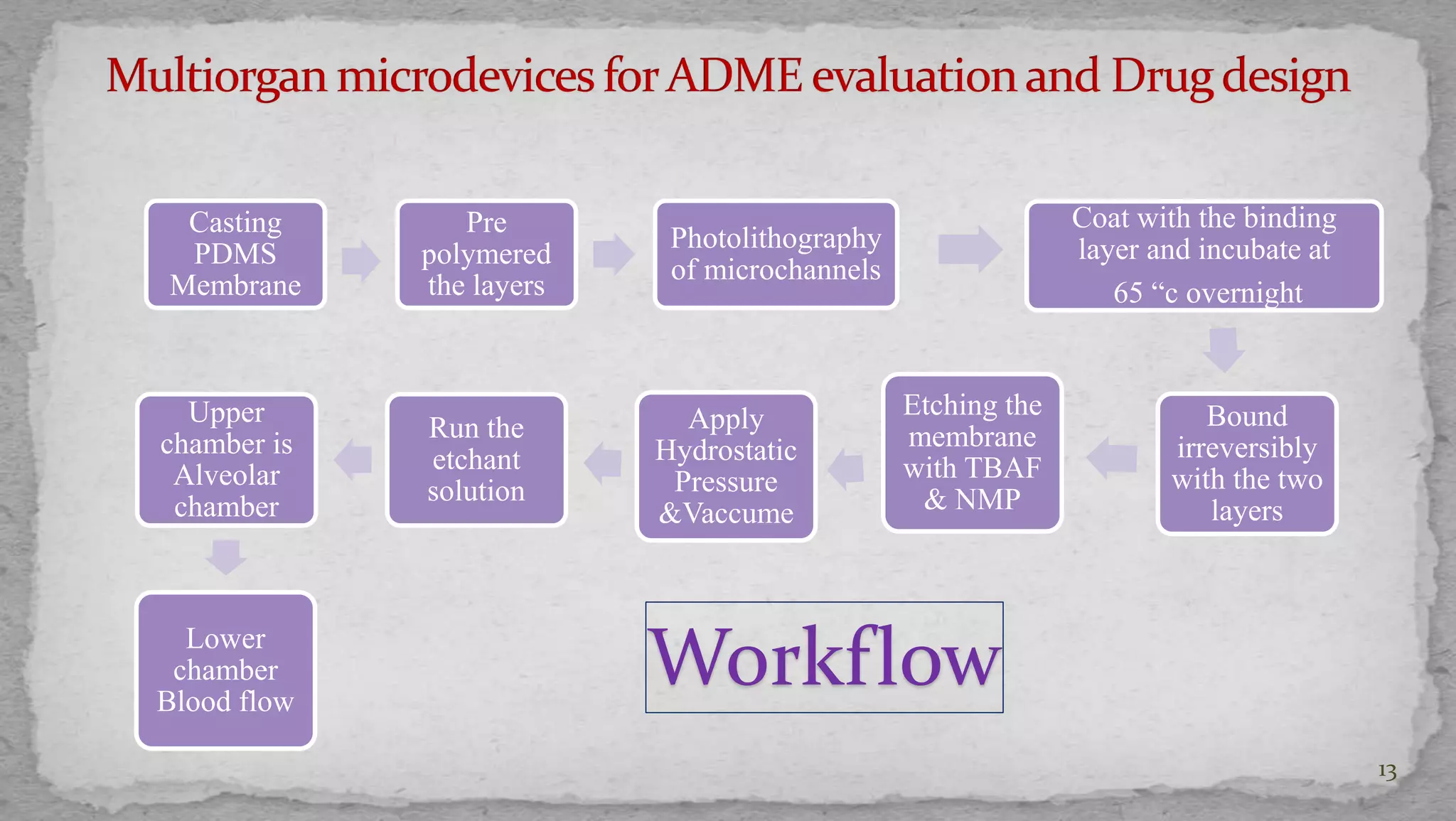 Multiorgan microdevices for ADME evaluation and Drug design

Casting PDMS Membrane

Pre polymered the layers

Photolithography of microchannels

Coat with the binding layer and incubate at 65 “c overnight

Bound irreversibly with the two layers

Etching the membrane with TBAF & NMP

Apply Hydrostatic Pressure &Vaccume

Run the etchant solution

Upper chamber is Alveolar chamber

Lower chamber Blood flow

Workflow

13